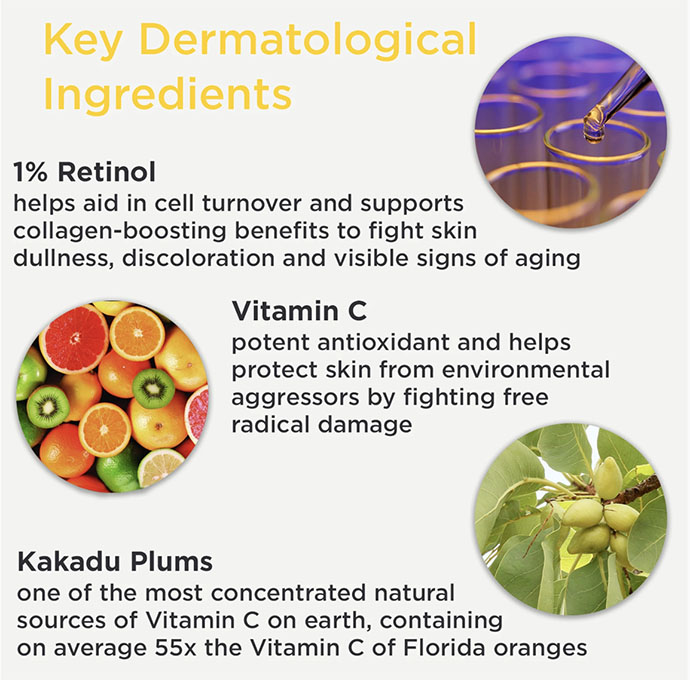 Key Dermatological Ingredients

1% Retinol
helps aid in cell turnover and supports collagen-boosting benefits to fight skin dullness, discoloration and visible signs of aging

Vitamin C
potent antioxidant and helps protect skin from environmental aggressors by fighting free radical damage

Kakadu Plums
one of the most concentrated natural sources of Vitamin C on earth, containing on average 55x the Vitamin C of Florida oranges